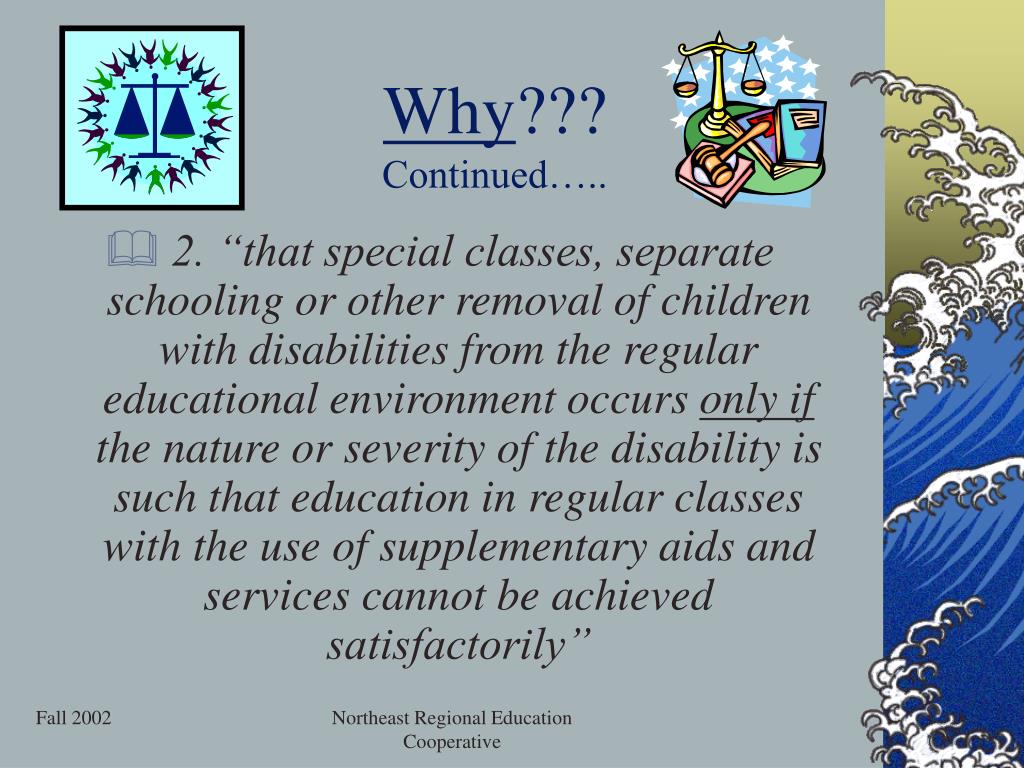 Why???
Continued…..

2. “that special classes, separate schooling or other removal of children with disabilities from the regular educational environment occurs only if the nature or severity of the disability is such that education in regular classes with the use of supplementary aids and services cannot be achieved satisfactorily”

Fall 2002

Northeast Regional Education Cooperative